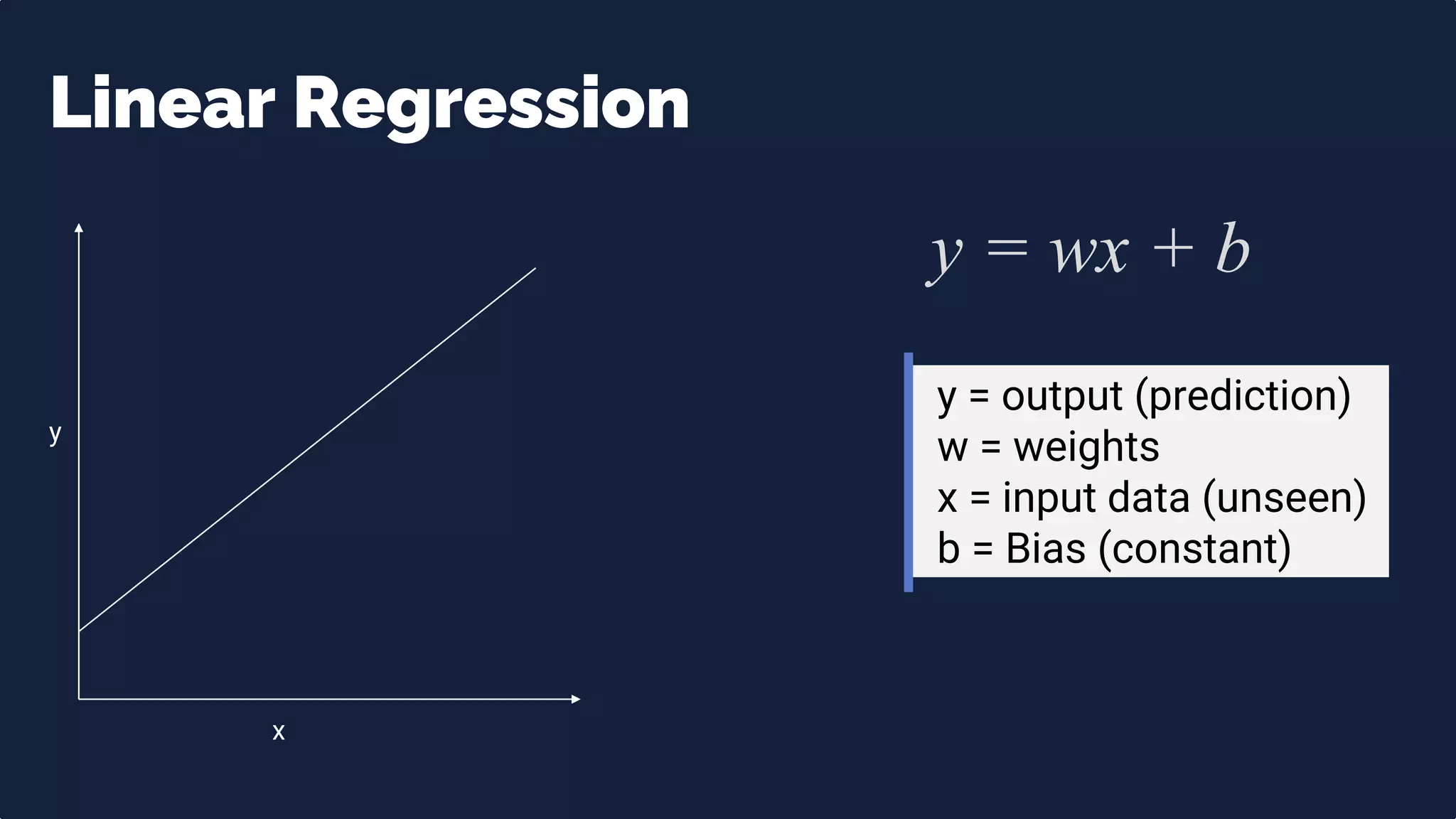 Linear Regression

y

x

$y = wx + b$

y = output (prediction)
w = weights
x = input data (unseen)
b = Bias (constant)